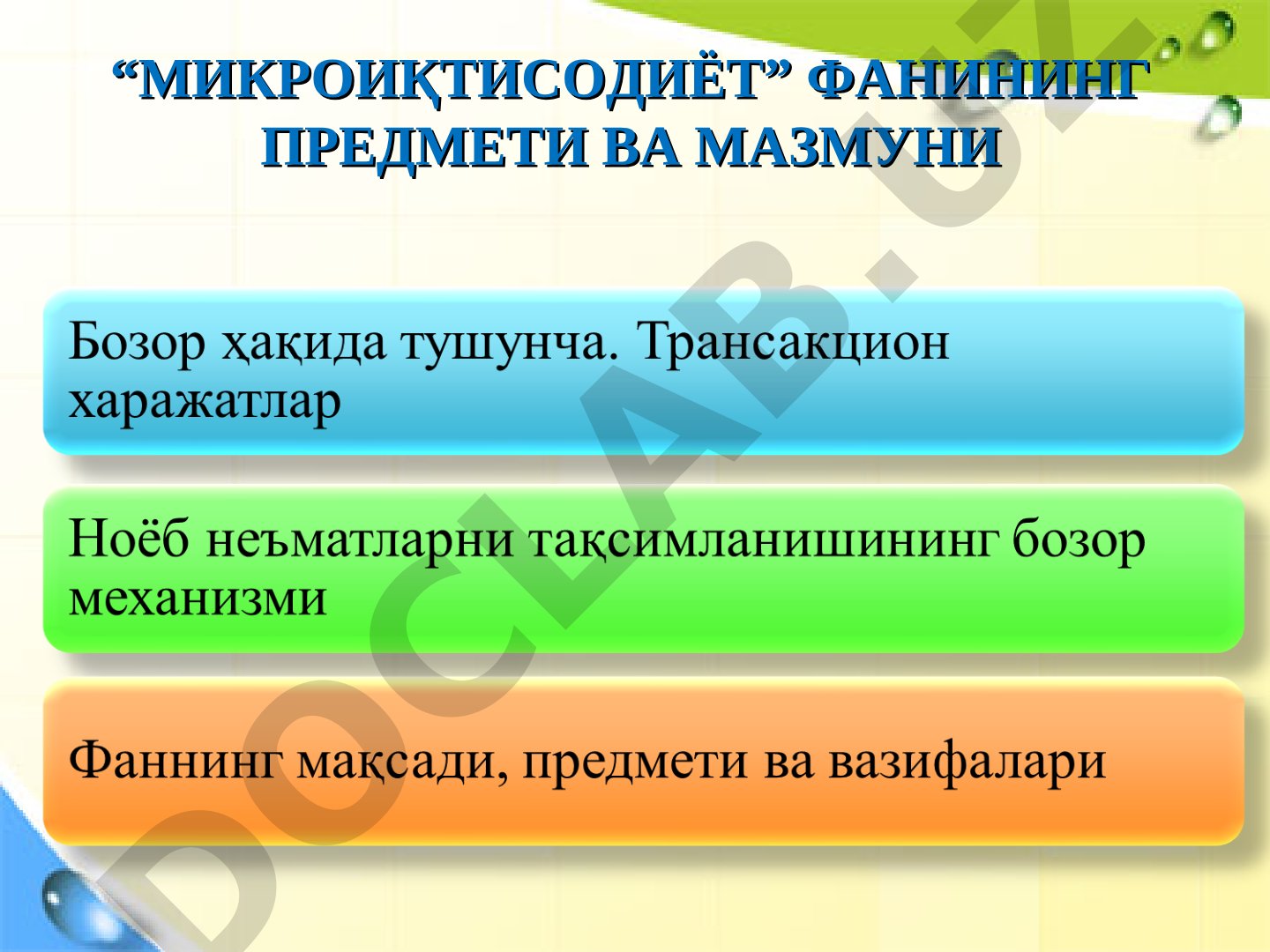 “МИКРОИҚТИСОДИЁТ” ФАНИНИНГ ПРЕДМЕТИ ВА МАЗМУНИ

Бозор ҳақида тушунча. Трансакцион харажатлар

Ноёб неъматларни тақсимланишининг бозор механизми

Фаннинг мақсади, предмети ва вазифалари

DOCLAB.UZ